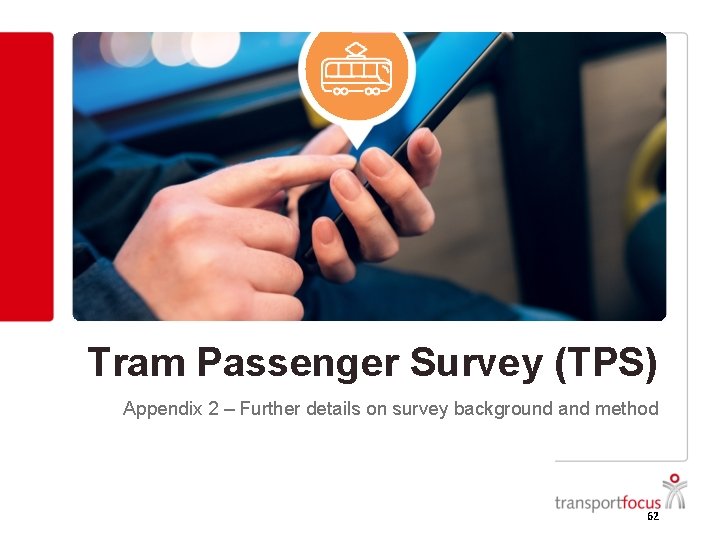 Tram Passenger Survey (TPS)

Appendix 2 – Further details on survey background and method

transportfocus

62